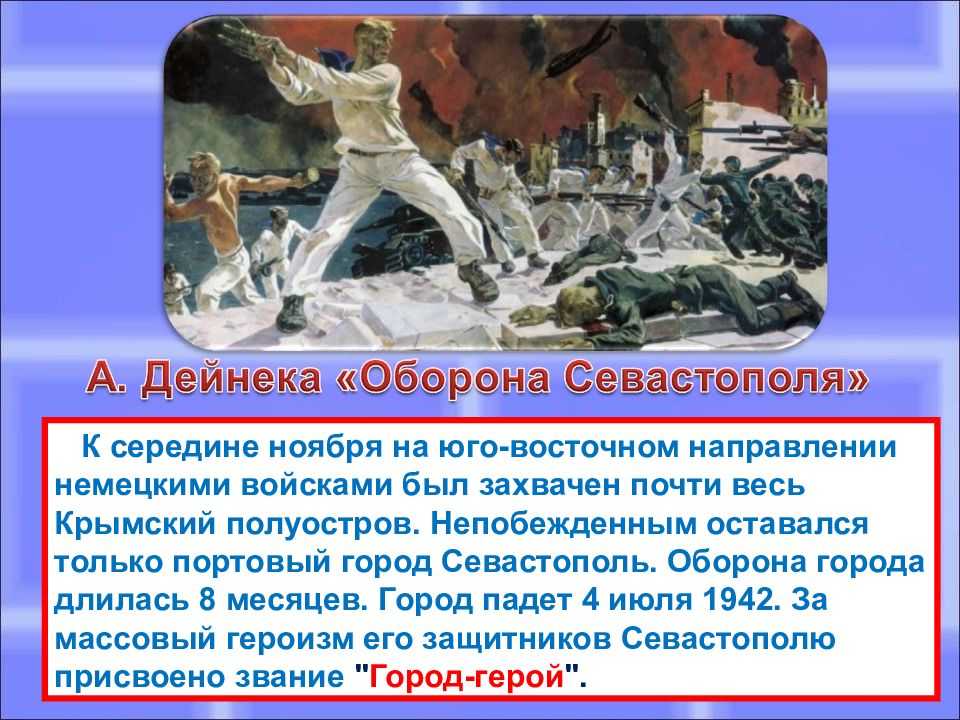 А. Дейнека «Оборона Севастополя»

К середине ноября на юго-восточном направлении немецкими войсками был захвачен почти весь Крымский полуостров. Непобежденным оставался только портовый город Севастополь. Оборона города длилась 8 месяцев. Город падет 4 июля 1942. За массовый героизм его защитников Севастополю присвоено звание "Город-герой".